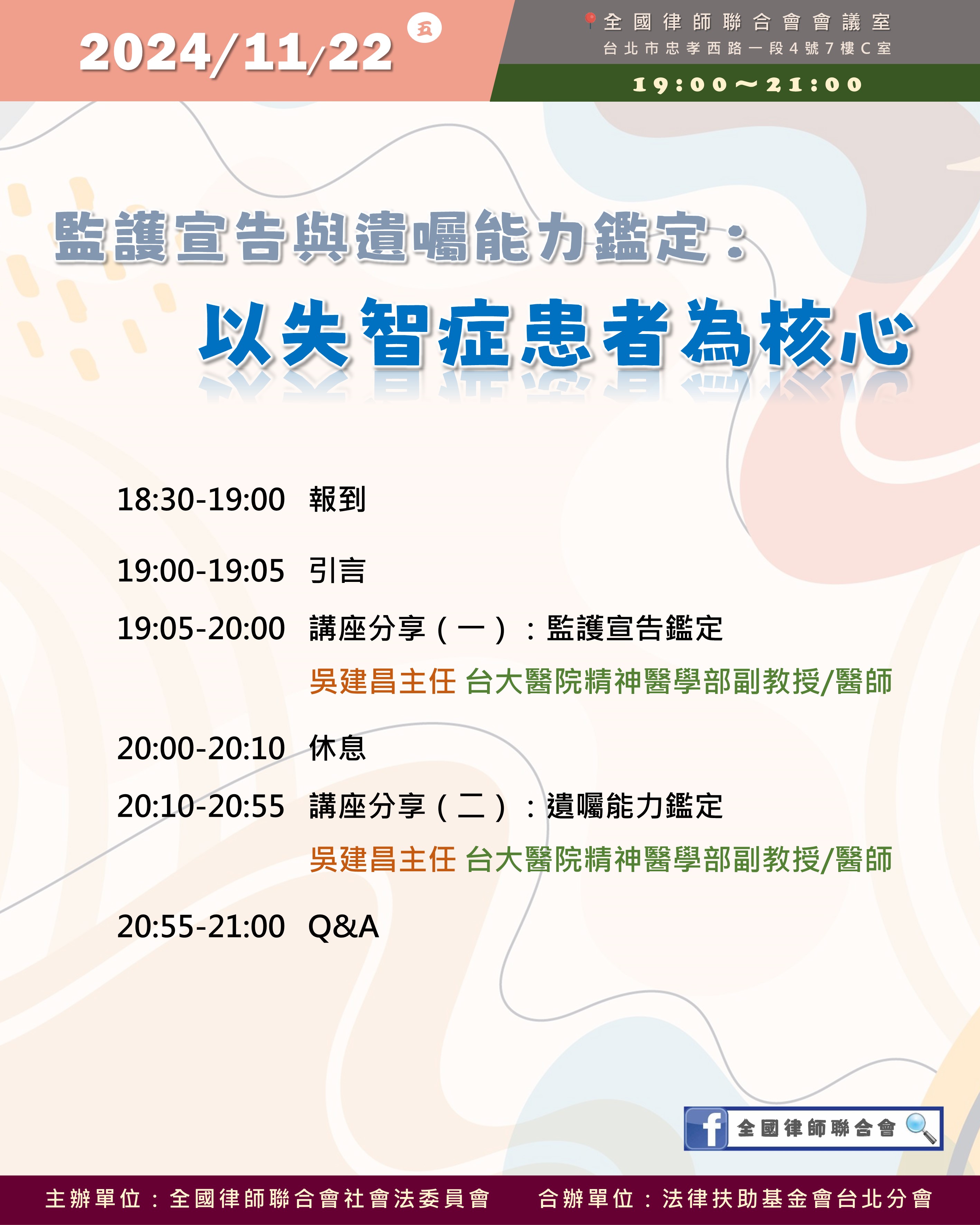 2024/11/22 五

全國律師聯合會會議室
台北市忠孝西路一段4號7樓C室
19:00～21:00

監護宣告與遺囑能力鑑定：
以失智症患者為核心

18:30-19:00 報到

19:00-19:05 引言

19:05-20:00 講座分享（一）：監護宣告鑑定
吳建昌主任 台大醫院精神醫學部副教授/醫師

20:00-20:10 休息

20:10-20:55 講座分享（二）：遺囑能力鑑定
吳建昌主任 台大醫院精神醫學部副教授/醫師

20:55-21:00 Q&A

f 全國律師聯合會

主辦單位：全國律師聯合會社會法委員會 合辦單位：法律扶助基金會台北分會